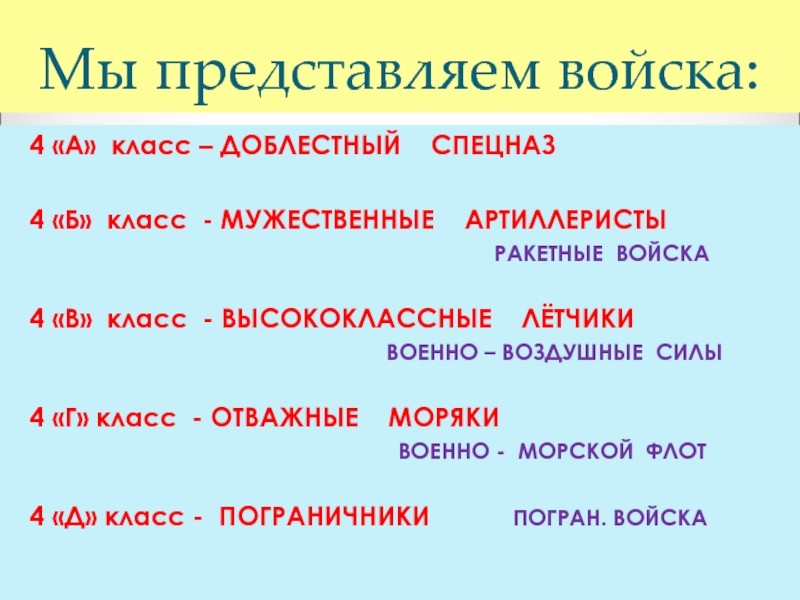 Мы представляем войска:

4 «А» класс – ДОБЛЕСТНЫЙ СПЕЦНАЗ

4 «Б» класс - МУЖЕСТВЕННЫЕ АРТИЛЛЕРИСТЫ

РАКЕТНЫЕ ВОЙСКА

4 «В» класс - ВЫСОКОКЛАССНЫЕ ЛЁТЧИКИ

ВОЕННО – ВОЗДУШНЫЕ СИЛЫ

4 «Г» класс - ОТВАЖНЫЕ МОРЯКИ

ВОЕННО - МОРСКОЙ ФЛОТ

4 «Д» класс - ПОГРАНИЧНИКИ ПОГРАН. ВОЙСКА